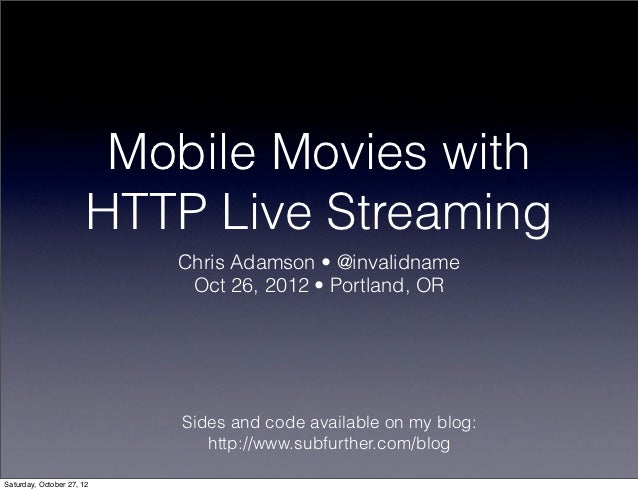 Mobile Movies with HTTP Live Streaming

Chris Adamson • @invalidname
Oct 26, 2012 • Portland, OR

Sides and code available on my blog:
http://www.subfurther.com/blog

Saturday, October 27, 12